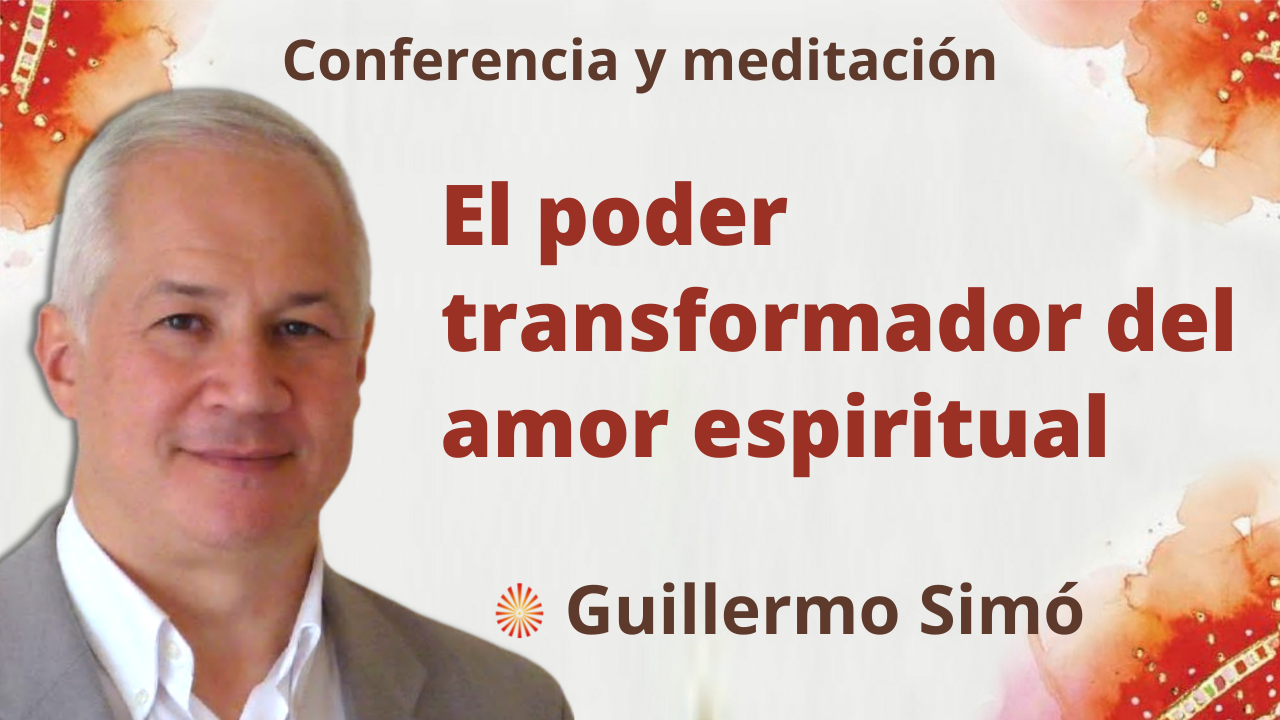 Conferencia y meditación

El poder transformador del amor espiritual

Guillermo Simó